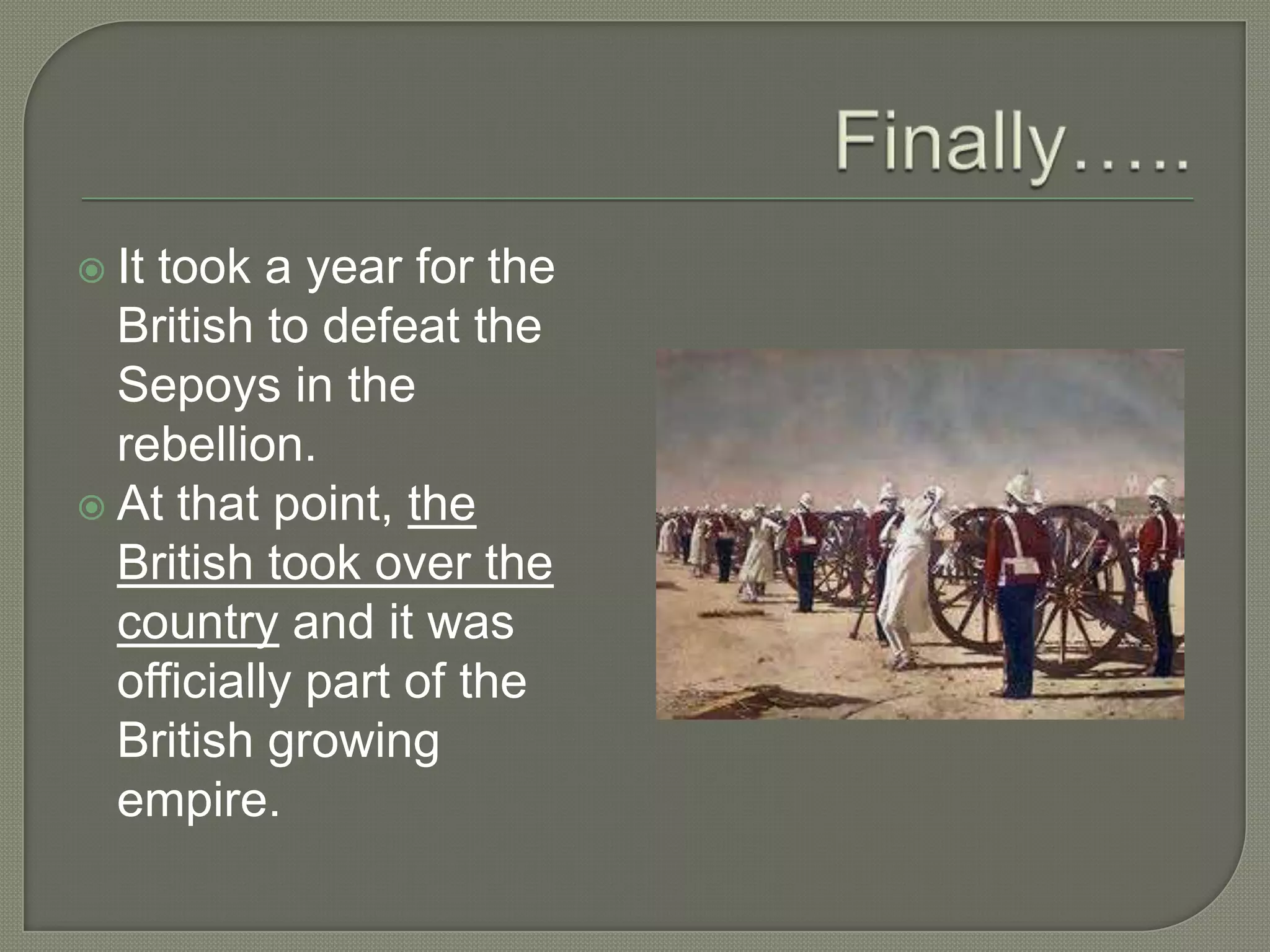 Finally…..

It took a year for the British to defeat the Sepoys in the rebellion.

At that point, the British took over the country and it was officially part of the British growing empire.